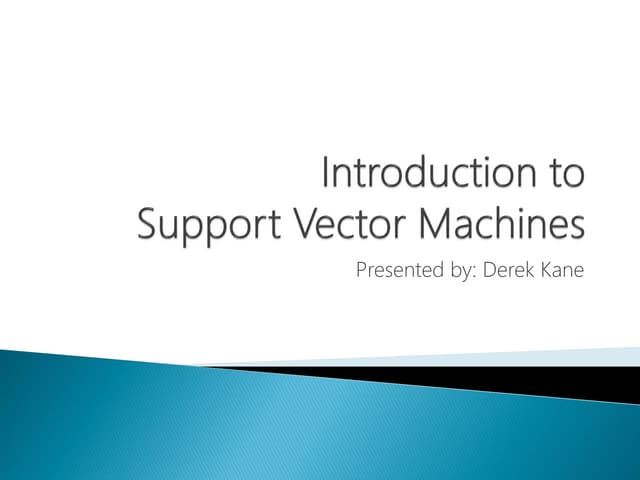 Introduction to Support Vector Machines

Presented by: Derek Kane